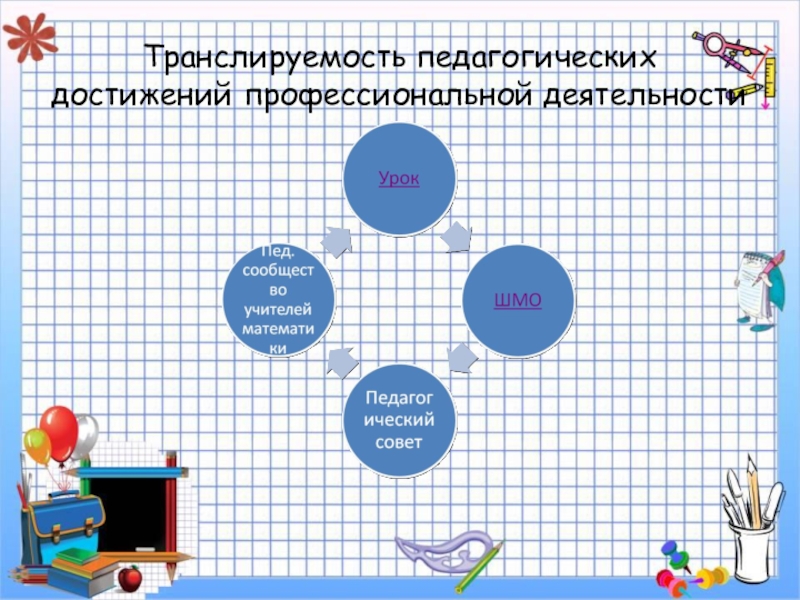 Транслируемость педагогических достижений профессиональной деятельности

Урок

ШМО

Педагогический совет

Пед. сообщество учителей математики